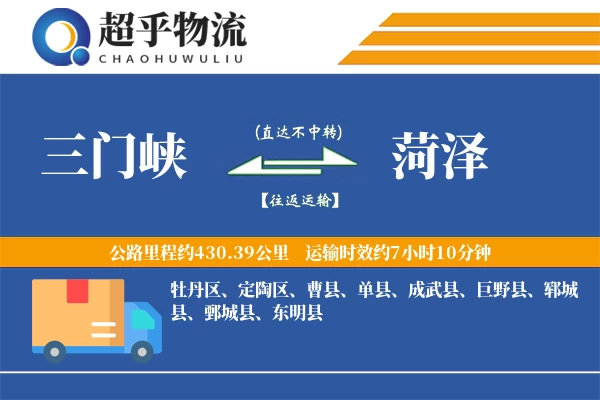 超乎物流
CHAOHUWULIU

三门峡

(直达不中转)

【往返运输】

菏泽

公路里程约430.39公里　运输时效约7小时10分钟

牡丹区、定陶区、曹县、单县、成武县、巨野县、郓城县、鄄城县、东明县